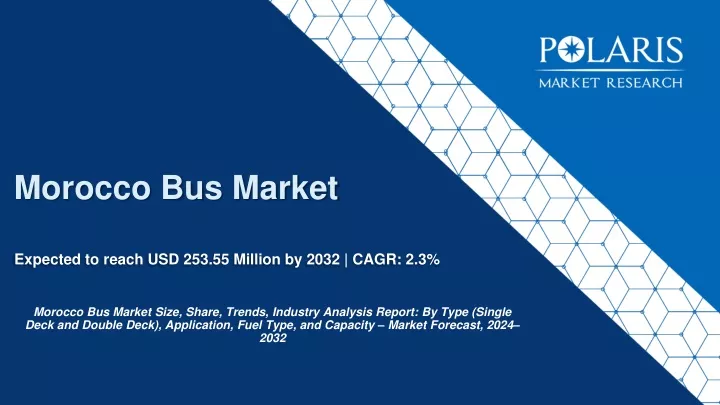 POLARIS
MARKET RESEARCH

Morocco Bus Market

Expected to reach USD 253.55 Million by 2032 | CAGR: 2.3%

Morocco Bus Market Size, Share, Trends, Industry Analysis Report: By Type (Single Deck and Double Deck), Application, Fuel Type, and Capacity – Market Forecast, 2024–2032